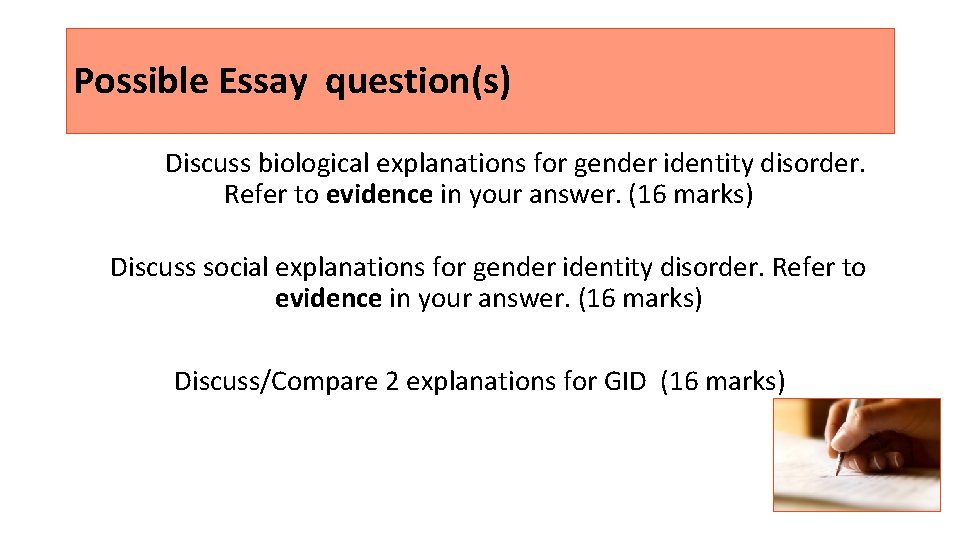 Possible Essay question(s)

Discuss biological explanations for gender identity disorder. Refer to evidence in your answer. (16 marks)

Discuss social explanations for gender identity disorder. Refer to evidence in your answer. (16 marks)

Discuss/Compare 2 explanations for GID (16 marks)